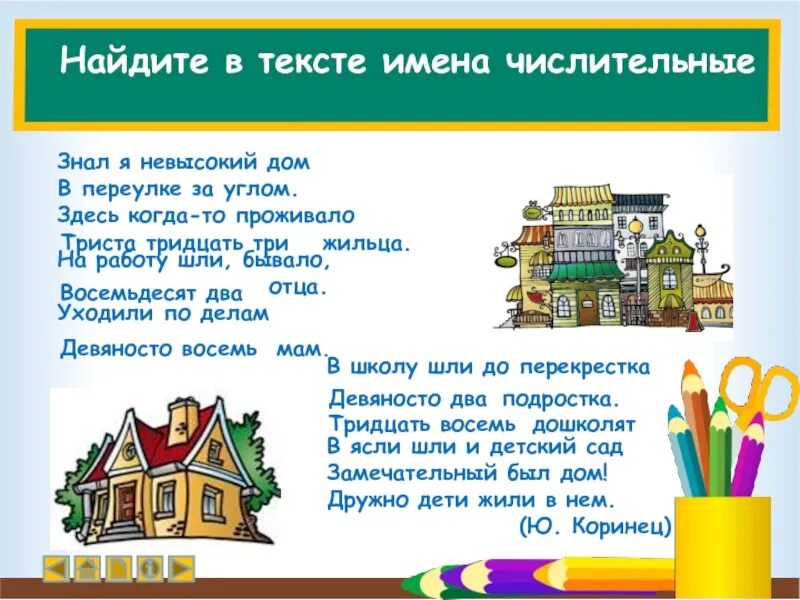 Найдите в тексте имена числительные

Знал я невысокий дом
В переулке за углом.
Здесь когда-то проживало
Триста тридцать три жильца.
На работу шли, бывало,
Восемьдесят два отца.
Уходили по делам
Девяносто восемь мам.
В школу шли до перекрестка
Девяносто два подростка.
Тридцать восемь дошколят
В ясли шли и детский сад
Замечательный был дом!
Дружно дети жили в нем.
(Ю. Коринец)